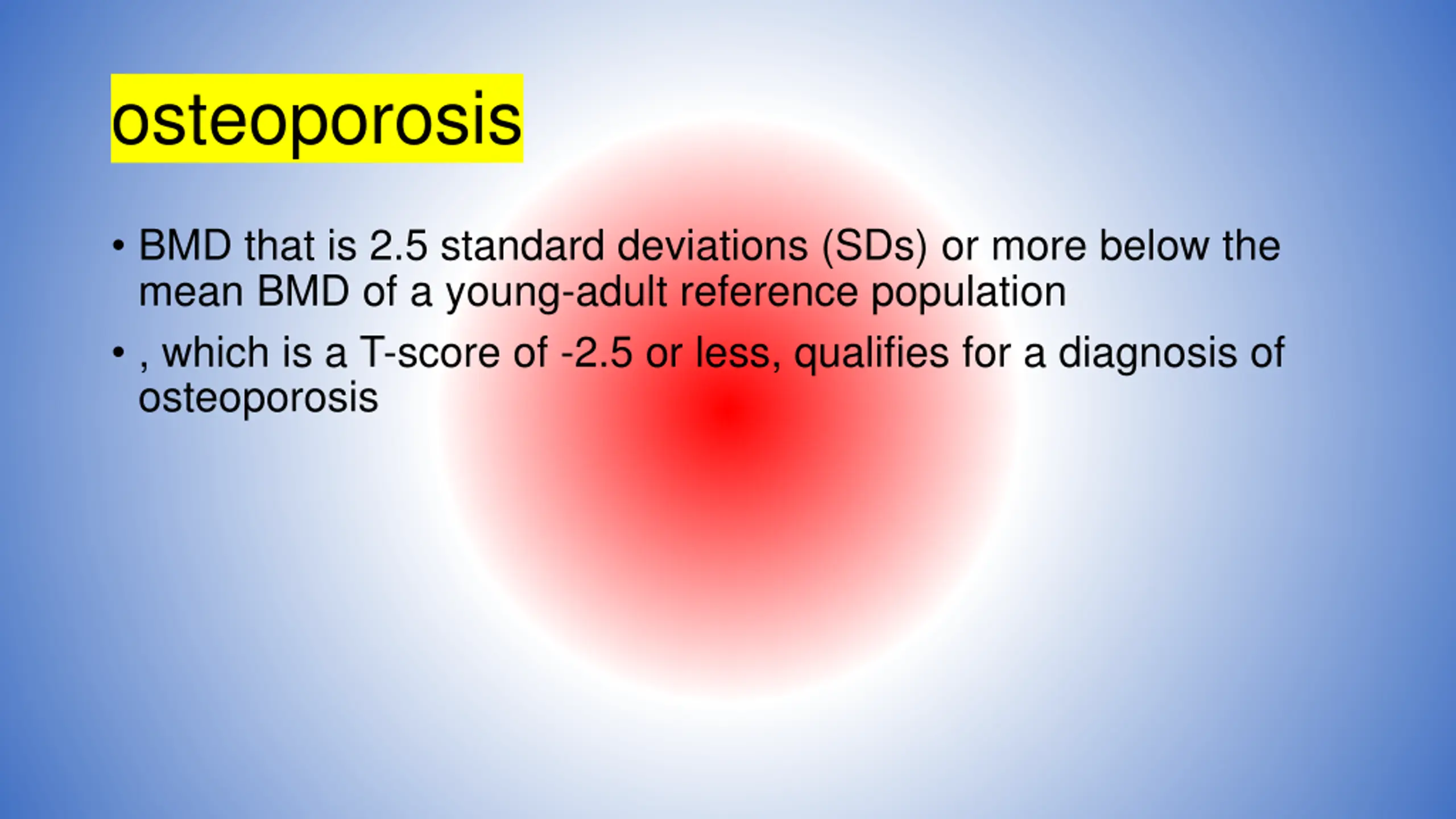 osteoporosis

• BMD that is 2.5 standard deviations (SDs) or more below the mean BMD of a young-adult reference population

• , which is a T-score of -2.5 or less, qualifies for a diagnosis of osteoporosis